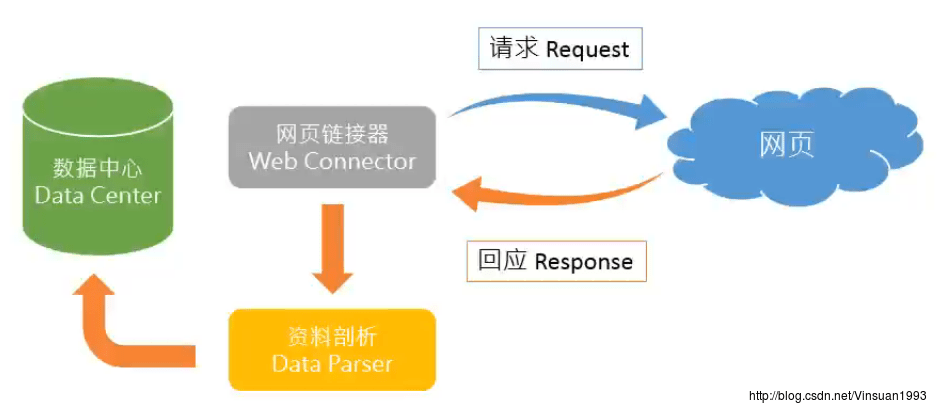 请求 Request

数据中心
Data Center

网页链接器
Web Connector

网页

回应 Response

资料剖析
Data Parser

http://blog.csdn.net/Vinsuan1993